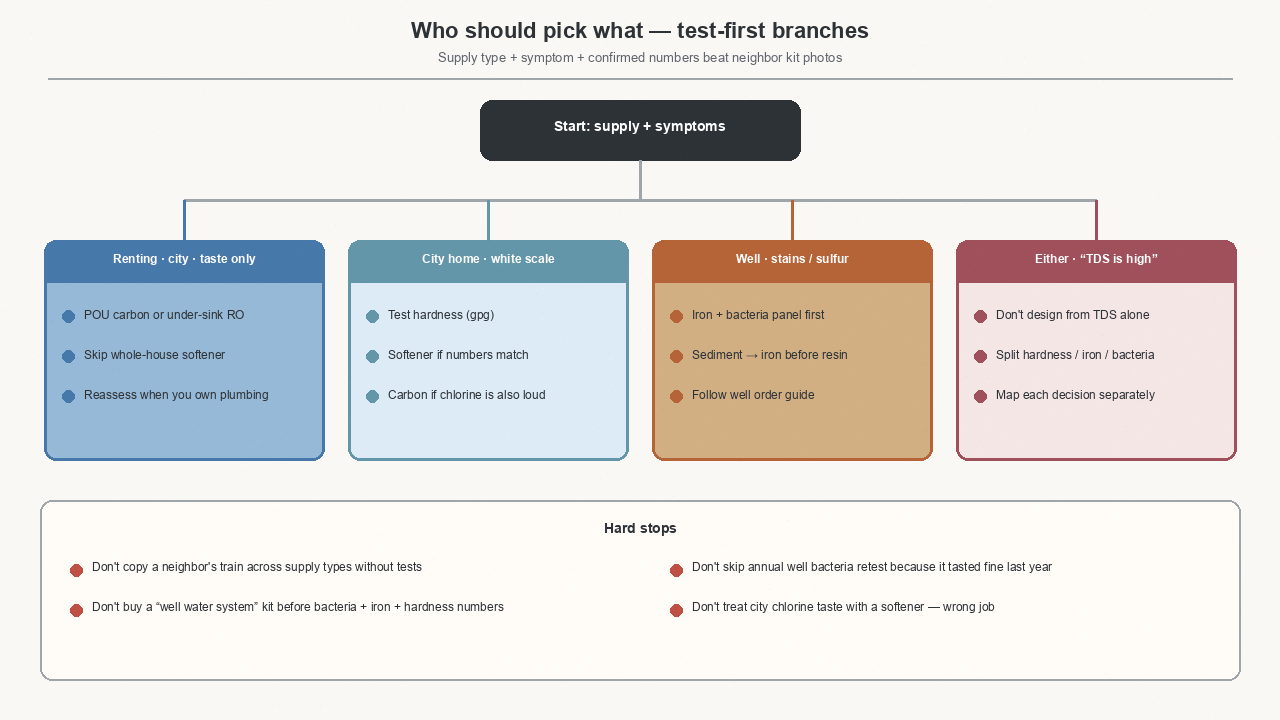 Who should pick what — test-first branches

Supply type + symptom + confirmed numbers beat neighbor kit photos

Start: supply + symptoms

Renting · city · taste only

POU carbon or under-sink RO

Skip whole-house softener

Reassess when you own plumbing

City home · white scale

Test hardness (gpg)

Softener if numbers match

Carbon if chlorine is also loud

Well · stains / sulfur

Iron + bacteria panel first

Sediment → iron before resin

Follow well order guide

Either · “TDS is high”

Don't design from TDS alone

Split hardness / iron / bacteria

Map each decision separately

Hard stops

Don't copy a neighbor's train across supply types without tests

Don't buy a “well water system” kit before bacteria + iron + hardness numbers

Don't skip annual well bacteria retest because it tasted fine last year

Don't treat city chlorine taste with a softener — wrong job